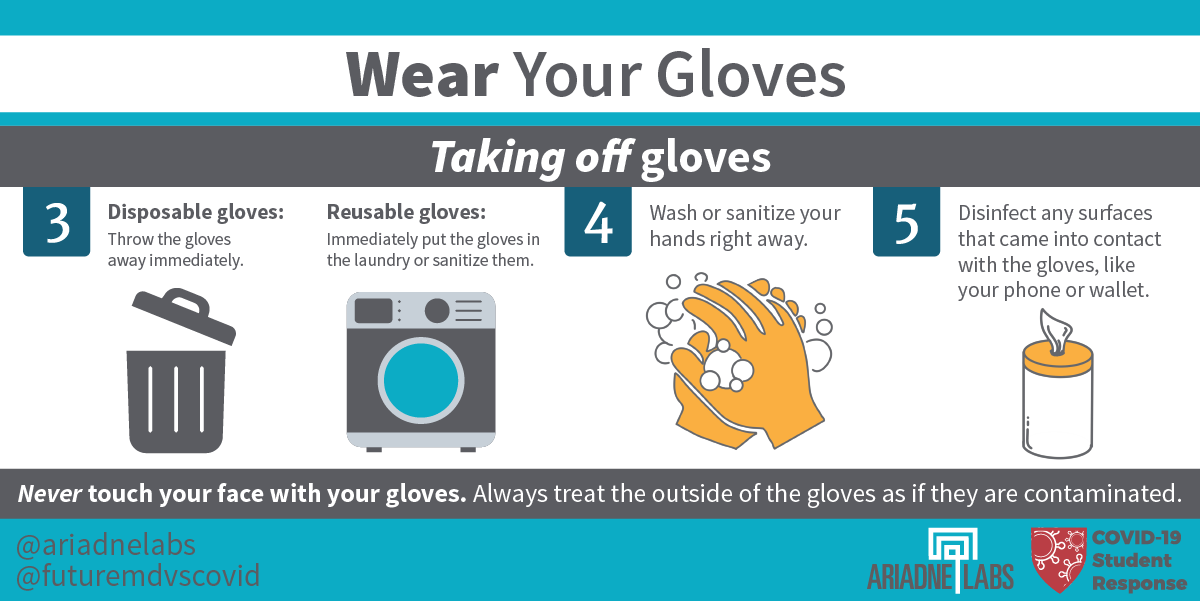 Wear Your Gloves

Taking off gloves

3

Disposable gloves:
Throw the gloves away immediately.

Reusable gloves:
Immediately put the gloves in the laundry or sanitize them.

4

Wash or sanitize your hands right away.

5

Disinfect any surfaces that came into contact with the gloves, like your phone or wallet.

Never touch your face with your gloves. Always treat the outside of the gloves as if they are contaminated.

@ariadnelabs
@futuremdvscovid

ARIADNE LABS

COVID-19 Student Response